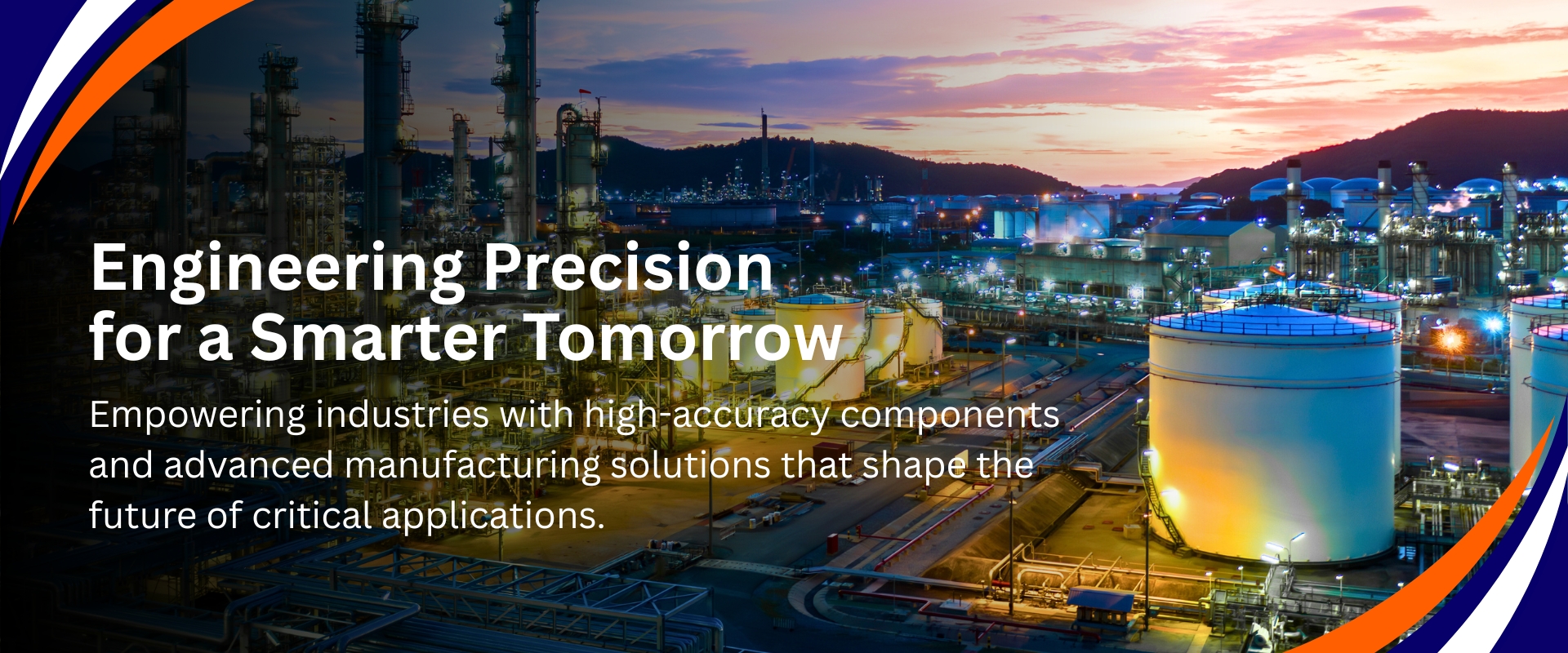 Engineering Precision for a Smarter Tomorrow

Empowering industries with high-accuracy components and advanced manufacturing solutions that shape the future of critical applications.